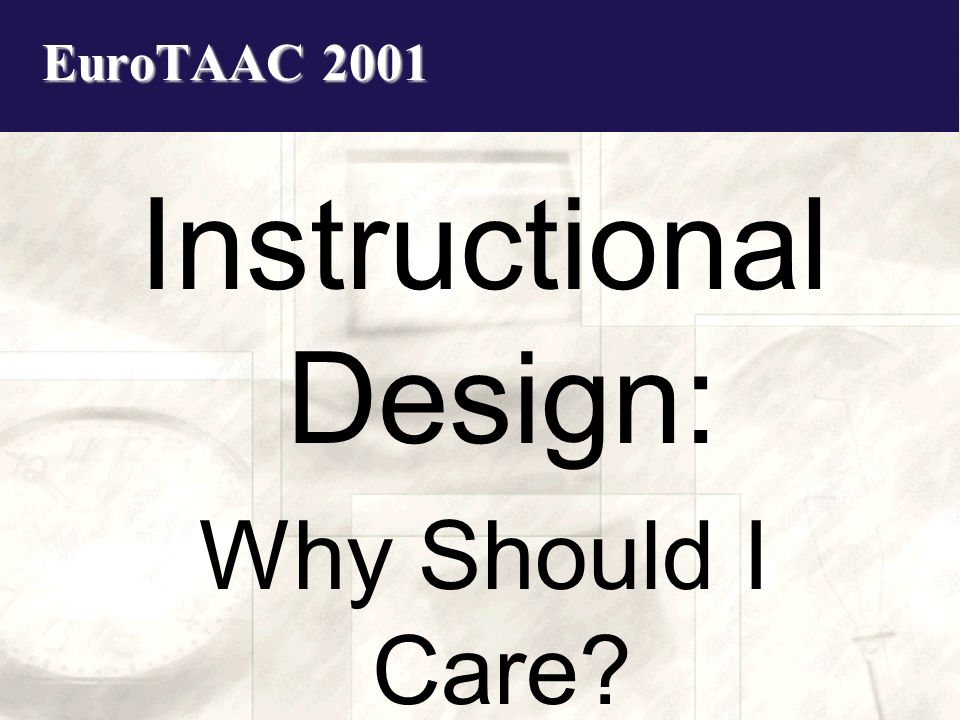 EuroTAAC 2001

Instructional Design:

Why Should I Care?